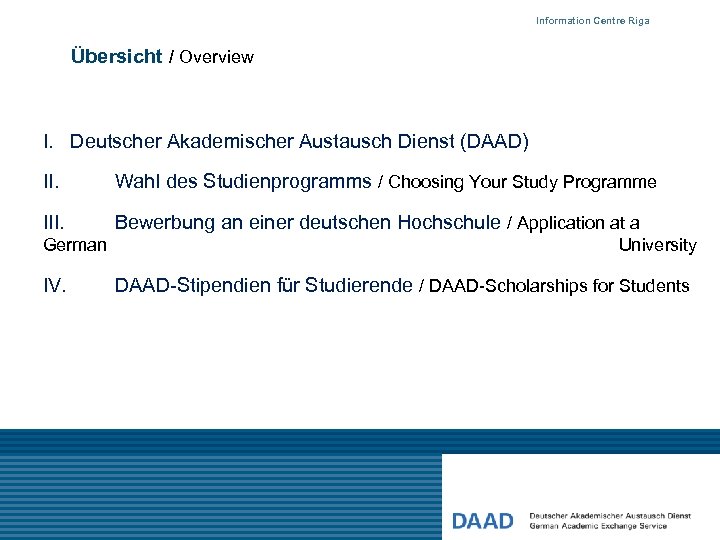 Information Centre Riga

Übersicht / Overview

I. Deutscher Akademischer Austausch Dienst (DAAD)

II. Wahl des Studienprogramms / Choosing Your Study Programme

III. Bewerbung an einer deutschen Hochschule / Application at a German University

IV. DAAD-Stipendien für Studierende / DAAD-Scholarships for Students

DAAD Deutscher Akademischer Austausch Dienst
German Academic Exchange Service